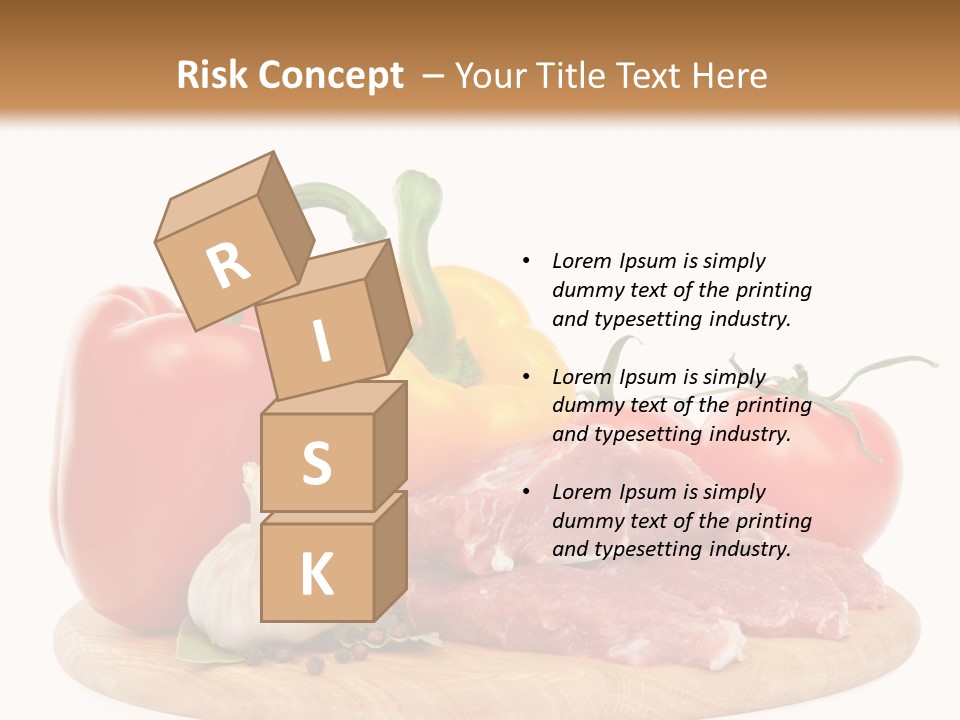 Risk Concept – Your Title Text Here

R
I
S
K

• Lorem Ipsum is simply dummy text of the printing and typesetting industry.

• Lorem Ipsum is simply dummy text of the printing and typesetting industry.

• Lorem Ipsum is simply dummy text of the printing and typesetting industry.